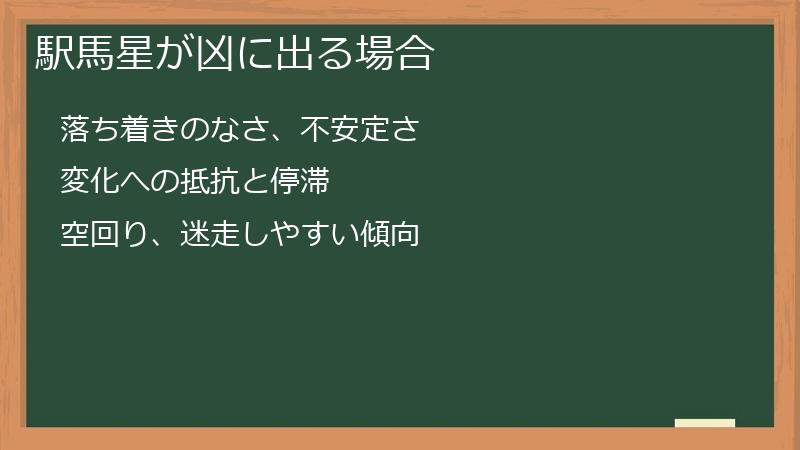 駅馬星が凶に出る場合

落ち着きのなさ、不安定さ

変化への抵抗と停滞

空回り、迷走しやすい傾向